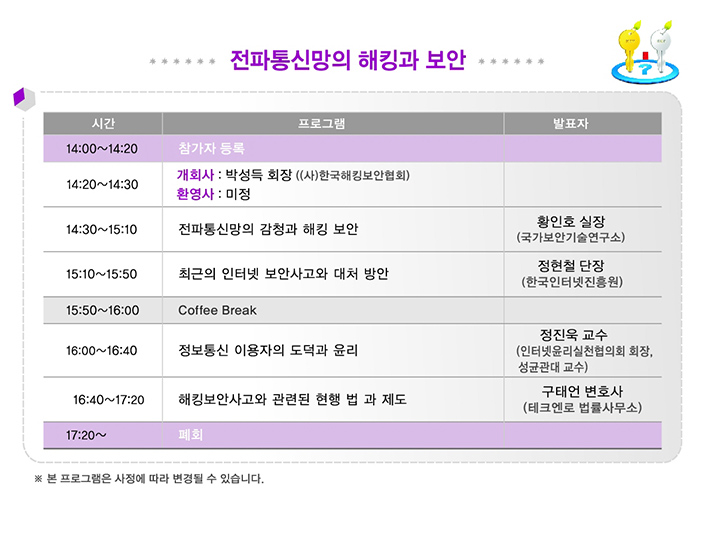 전파통신망의 해킹과 보안

| 시간 | 프로그램 | 발표자 |
|---|---|---|
| 14:00~14:20 | 참가자 등록 | |
| 14:20~14:30 | 개회사 : 박성득 회장 ((사)한국해킹보안협회) 환영사 : 미정 | |
| 14:30~15:10 | 전파통신망의 감청과 해킹 보안 | 황인호 실장 (국가보안기술연구소) |
| 15:10~15:50 | 최근의 인터넷 보안사고와 대처 방안 | 정현철 단장 (한국인터넷진흥원) |
| 15:50~16:00 | Coffee Break | |
| 16:00~16:40 | 정보통신 이용자의 도덕과 윤리 | 정진욱 교수 (인터넷윤리실천협의회 회장, 성균관대 교수) |
| 16:40~17:20 | 해킹보안사고와 관련된 현행 법 과 제도 | 구태언 변호사 (테크엔로 법률사무소) |
| 17:20~ | 폐회 | |

※ 본 프로그램은 사정에 따라 변경될 수 있습니다.